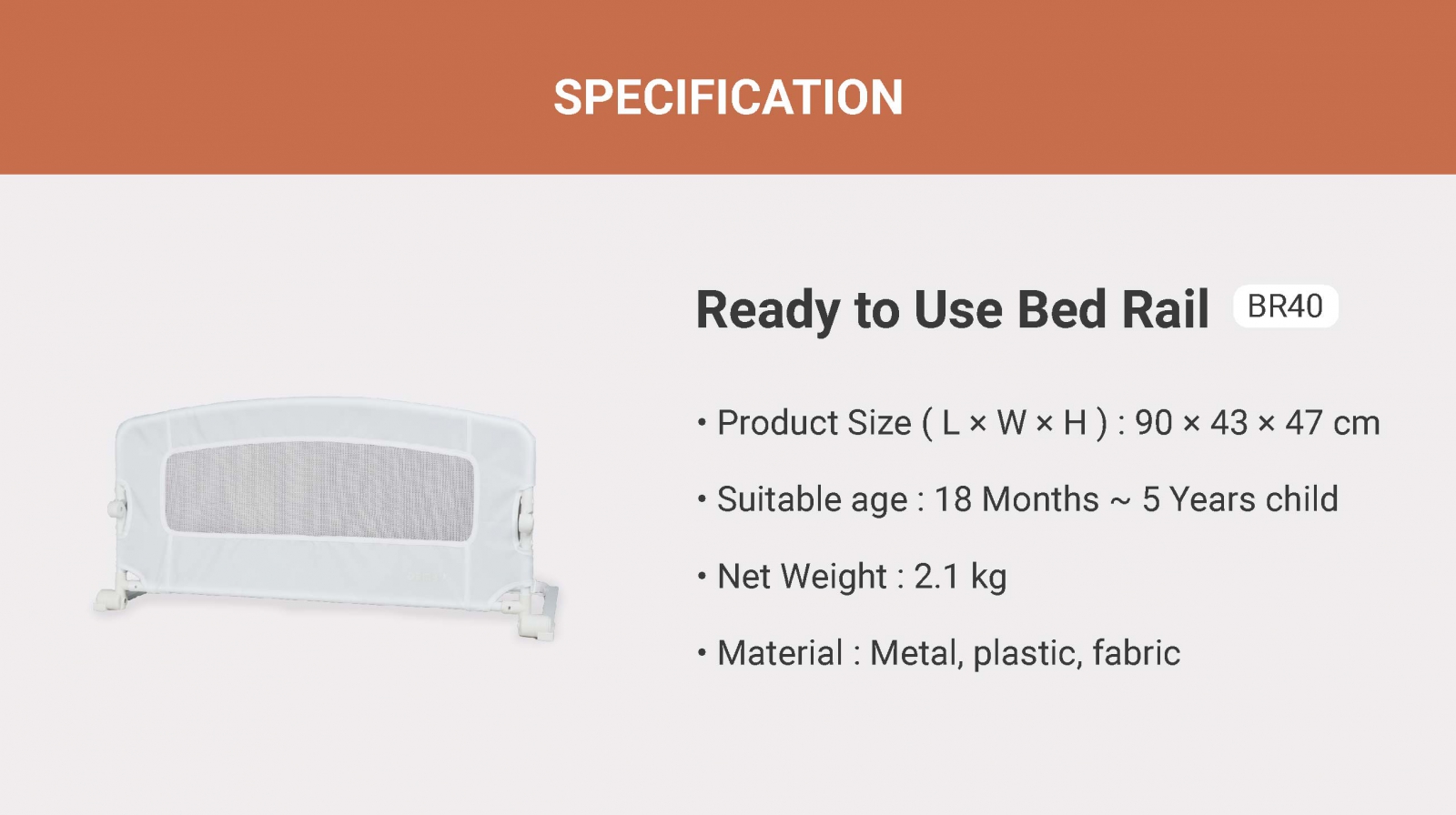 SPECIFICATION

Ready to Use Bed Rail BR40

• Product Size ( L × W × H ) : 90 × 43 × 47 cm

• Suitable age : 18 Months ~ 5 Years child

• Net Weight : 2.1 kg

• Material : Metal, plastic, fabric